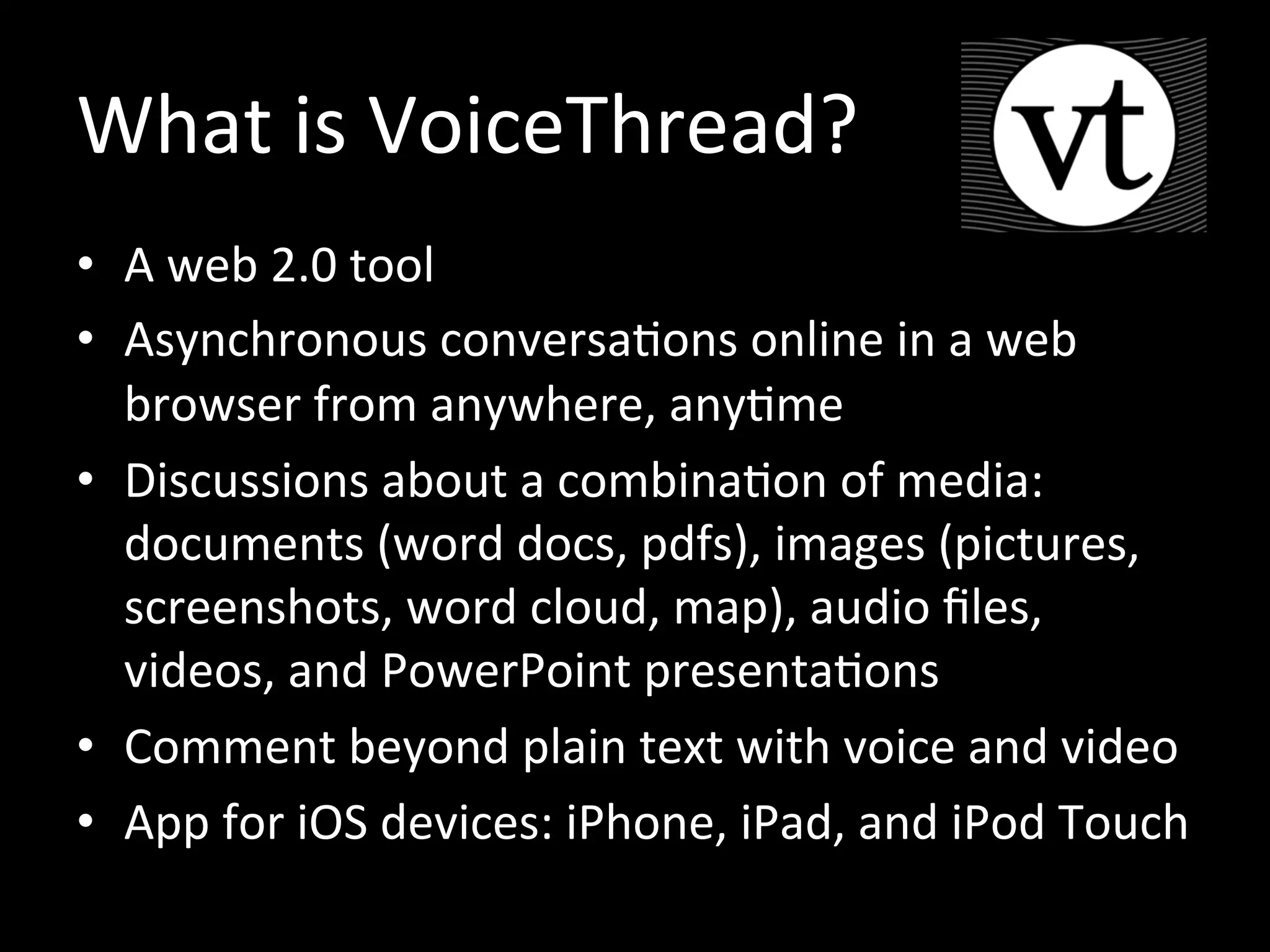 What is VoiceThread?

vt

• A web 2.0 tool
• Asynchronous conversations online in a web browser from anywhere, anytime
• Discussions about a combination of media: documents (word docs, pdfs), images (pictures, screenshots, word cloud, map), audio files, videos, and PowerPoint presentations
• Comment beyond plain text with voice and video
• App for iOS devices: iPhone, iPad, and iPod Touch